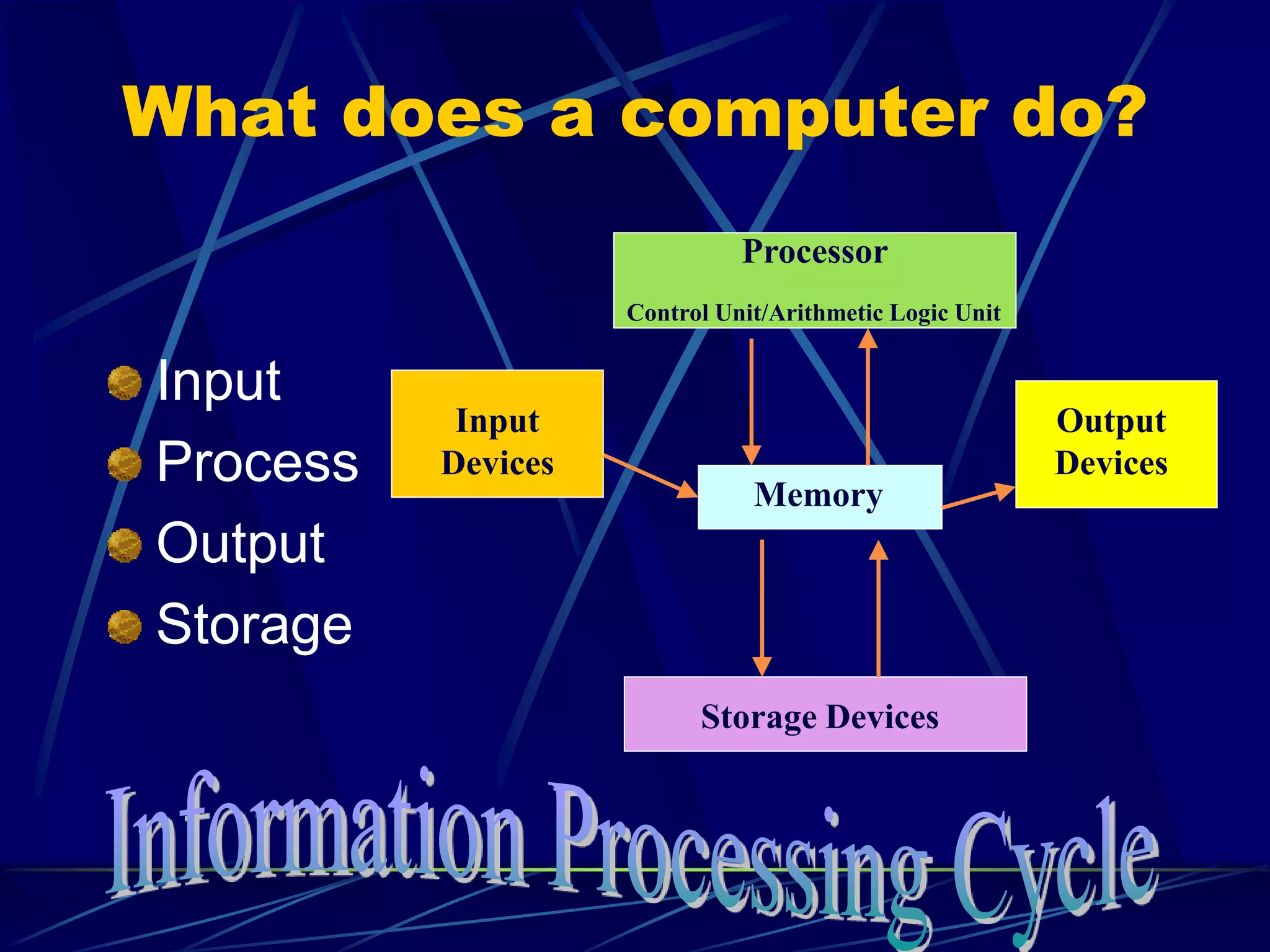 What does a computer do?

Input
Process
Output
Storage

Processor
Control Unit/Arithmetic Logic Unit

Input Devices

Memory

Output Devices

Storage Devices

Information Processing Cycle